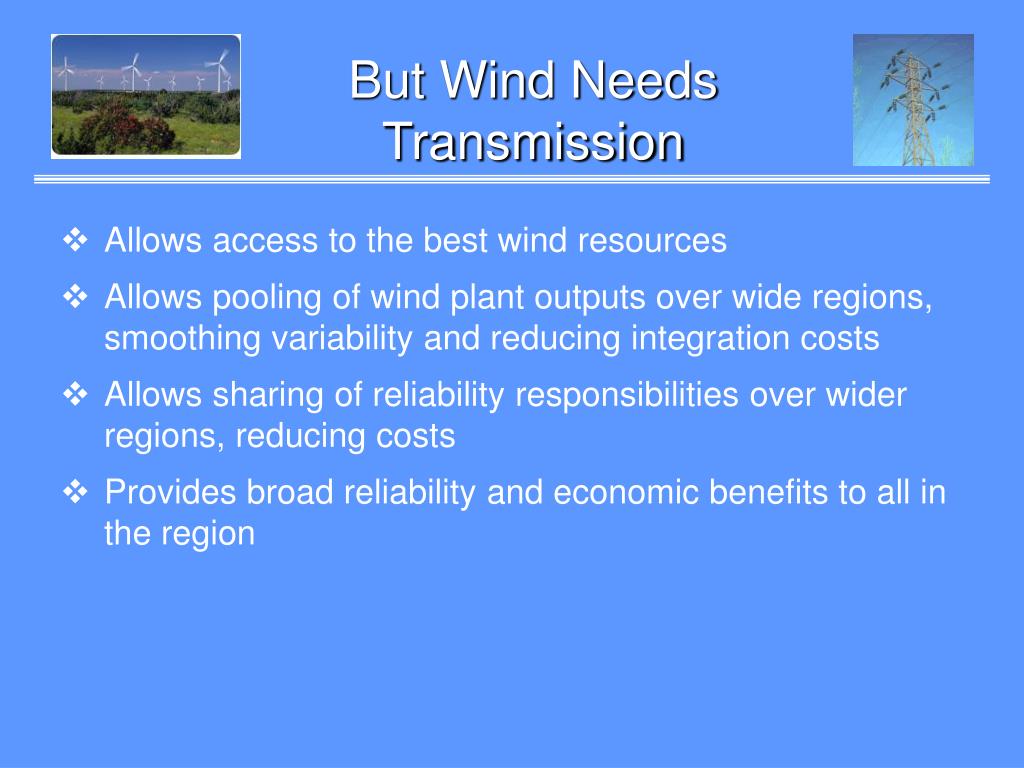 But Wind Needs Transmission

❖ Allows access to the best wind resources

❖ Allows pooling of wind plant outputs over wide regions, smoothing variability and reducing integration costs

❖ Allows sharing of reliability responsibilities over wider regions, reducing costs

❖ Provides broad reliability and economic benefits to all in the region